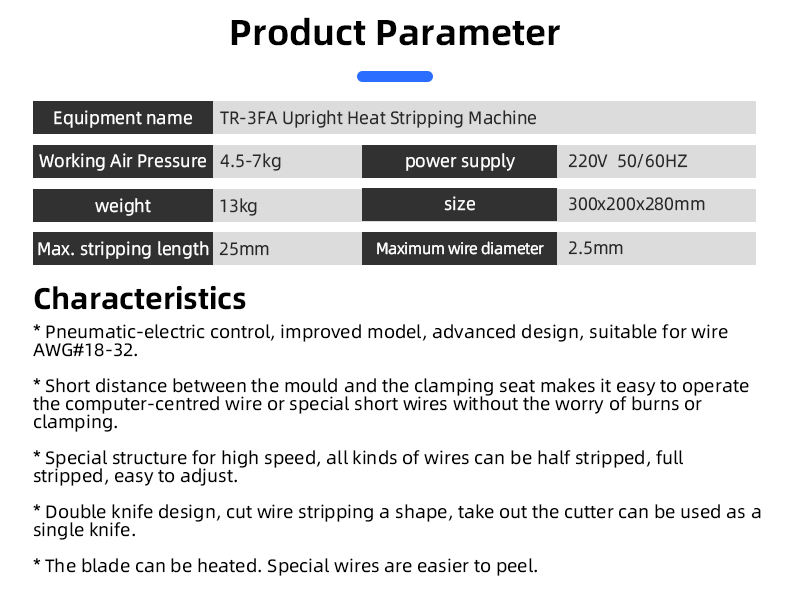 Product Parameter

| Equipment name | TR-3FA Upright Heat Stripping Machine | | |
|---|---|---|---|
| Working Air Pressure | 4.5-7kg | power supply | 220V 50/60HZ |
| weight | 13kg | size | 300x200x280mm |
| Max. stripping length | 25mm | Maximum wire diameter | 2.5mm |

Characteristics

* Pneumatic-electric control, improved model, advanced design, suitable for wire AWG#18-32.

* Short distance between the mould and the clamping seat makes it easy to operate the computer-centred wire or special short wires without the worry of burns or clamping.

* Special structure for high speed, all kinds of wires can be half stripped, full stripped, easy to adjust.

* Double knife design, cut wire stripping a shape, take out the cutter can be used as a single knife.

* The blade can be heated. Special wires are easier to peel.